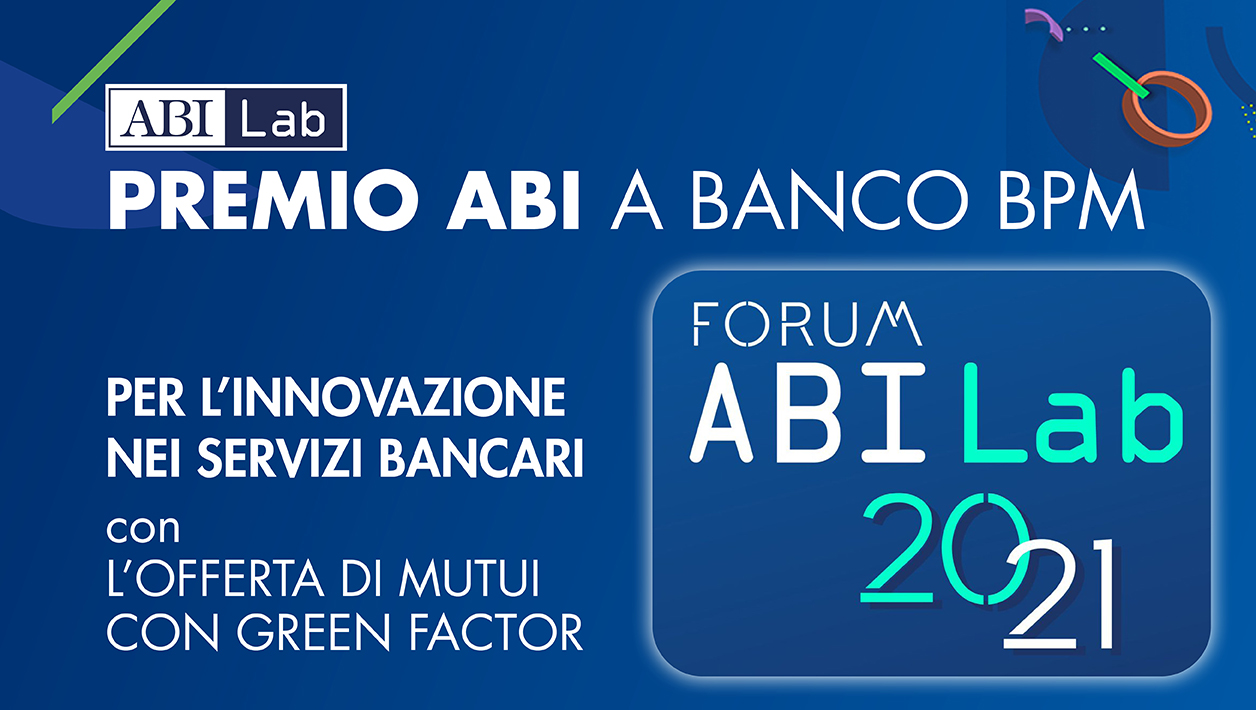 ABI Lab

PREMIO ABI A BANCO BPM

PER L'INNOVAZIONE NEI SERVIZI BANCARI

con
L'OFFERTA DI MUTUI CON GREEN FACTOR

FORUM
ABI Lab
2021